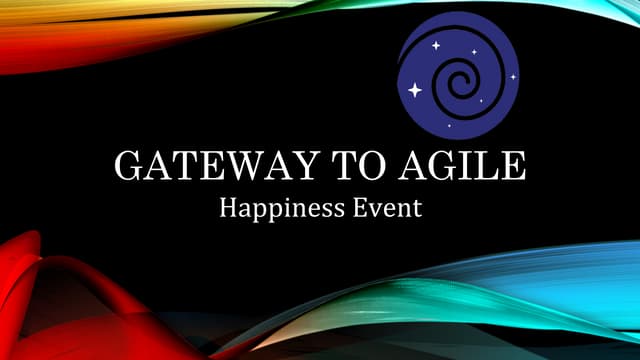 GATEWAY TO AGILE
Happiness Event